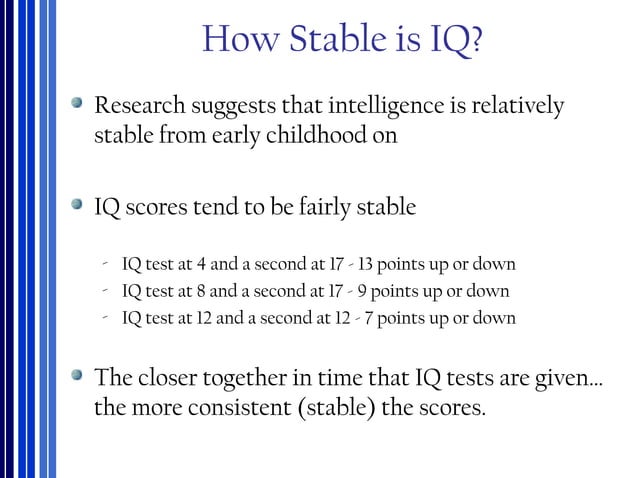 How Stable is IQ?

Research suggests that intelligence is relatively stable from early childhood on

IQ scores tend to be fairly stable

- IQ test at 4 and a second at 17 - 13 points up or down
- IQ test at 8 and a second at 17 - 9 points up or down
- IQ test at 12 and a second at 12 - 7 points up or down

The closer together in time that IQ tests are given… the more consistent (stable) the scores.